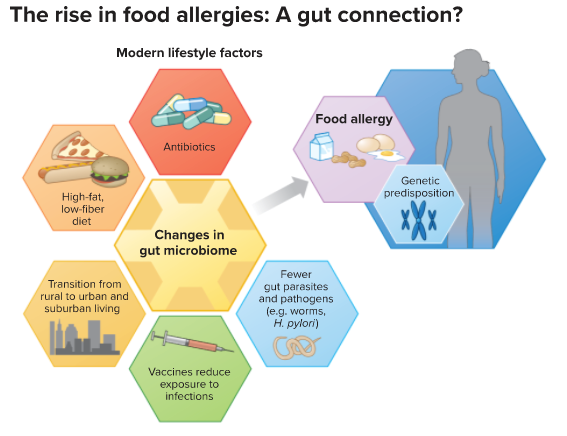 The rise in food allergies: A gut connection?

Modern lifestyle factors

Antibiotics

High-fat, low-fiber diet

Changes in gut microbiome

Transition from rural to urban and suburban living

Vaccines reduce exposure to infections

Fewer gut parasites and pathogens (e.g. worms, H. pylori)

Food allergy

Genetic predisposition